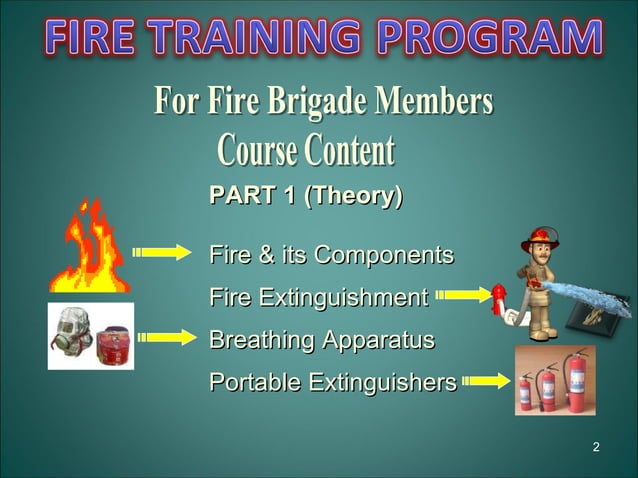 FIRE TRAINING PROGRAM

For Fire Brigade Members
Course Content

PART 1 (Theory)

Fire & its Components
Fire Extinguishment
Breathing Apparatus
Portable Extinguishers

2